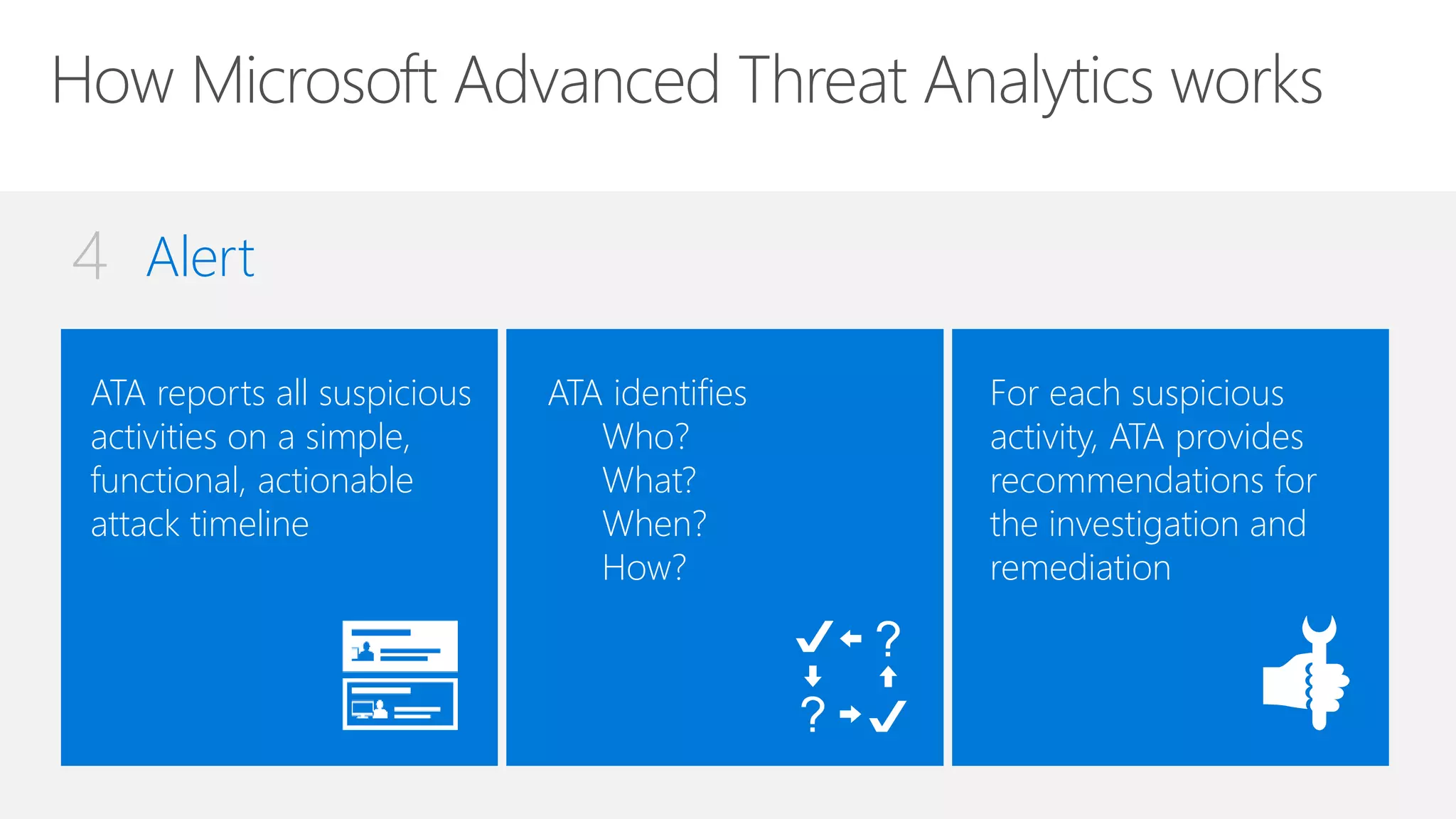 How Microsoft Advanced Threat Analytics works

4 Alert

ATA reports all suspicious activities on a simple, functional, actionable attack timeline

ATA identifies
Who?
What?
When?
How?

For each suspicious activity, ATA provides recommendations for the investigation and remediation